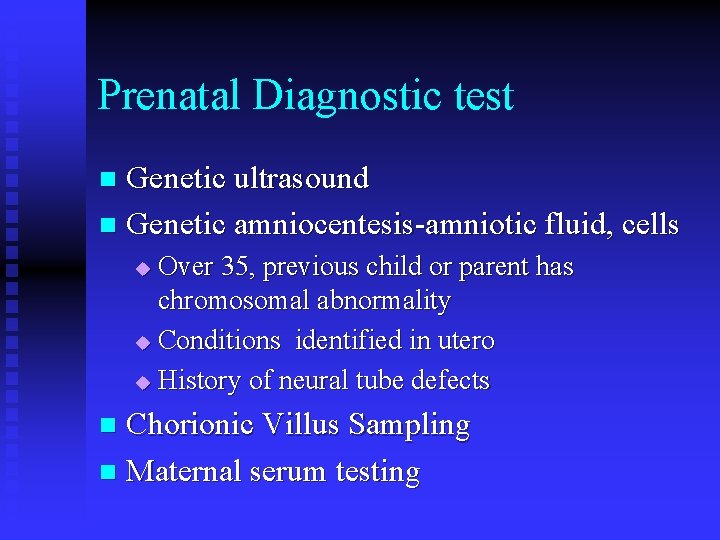 Prenatal Diagnostic test

- Genetic ultrasound
- Genetic amniocentesis-amniotic fluid, cells
  - Over 35, previous child or parent has chromosomal abnormality
  - Conditions identified in utero
  - History of neural tube defects
- Chorionic Villus Sampling
- Maternal serum testing